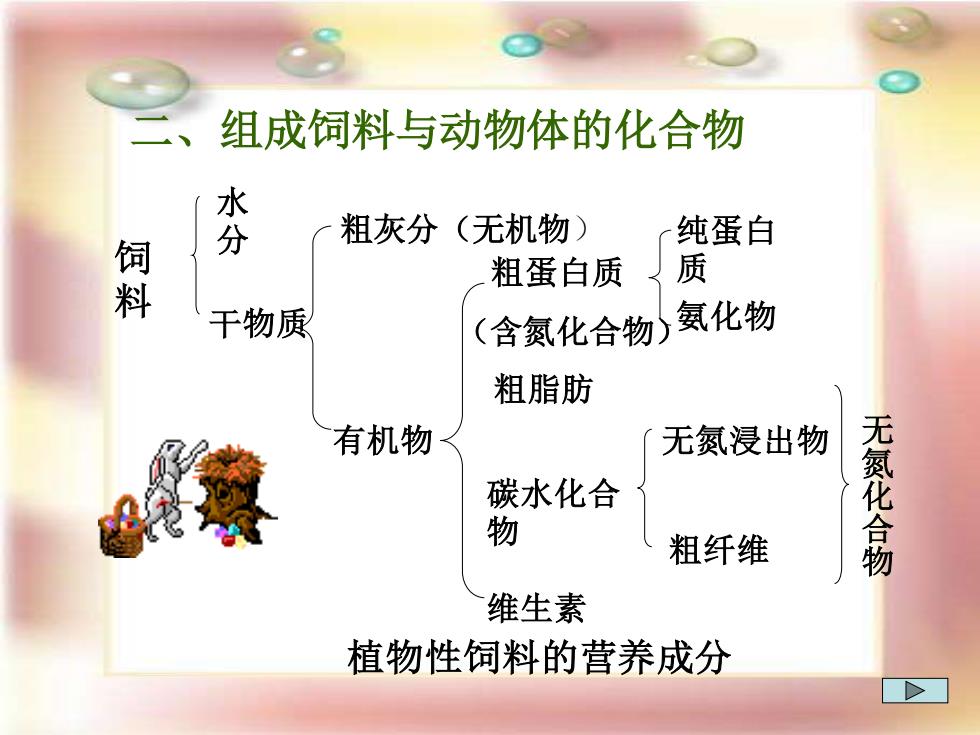 二、组成饲料与动物体的化合物

饲料

水分

干物质

粗灰分（无机物）

有机物

粗蛋白质

（含氮化合物）

纯蛋白质

氨化物

粗脂肪

碳水化合物

无氮浸出物

粗纤维

无氮化合物

维生素

植物性饲料的营养成分